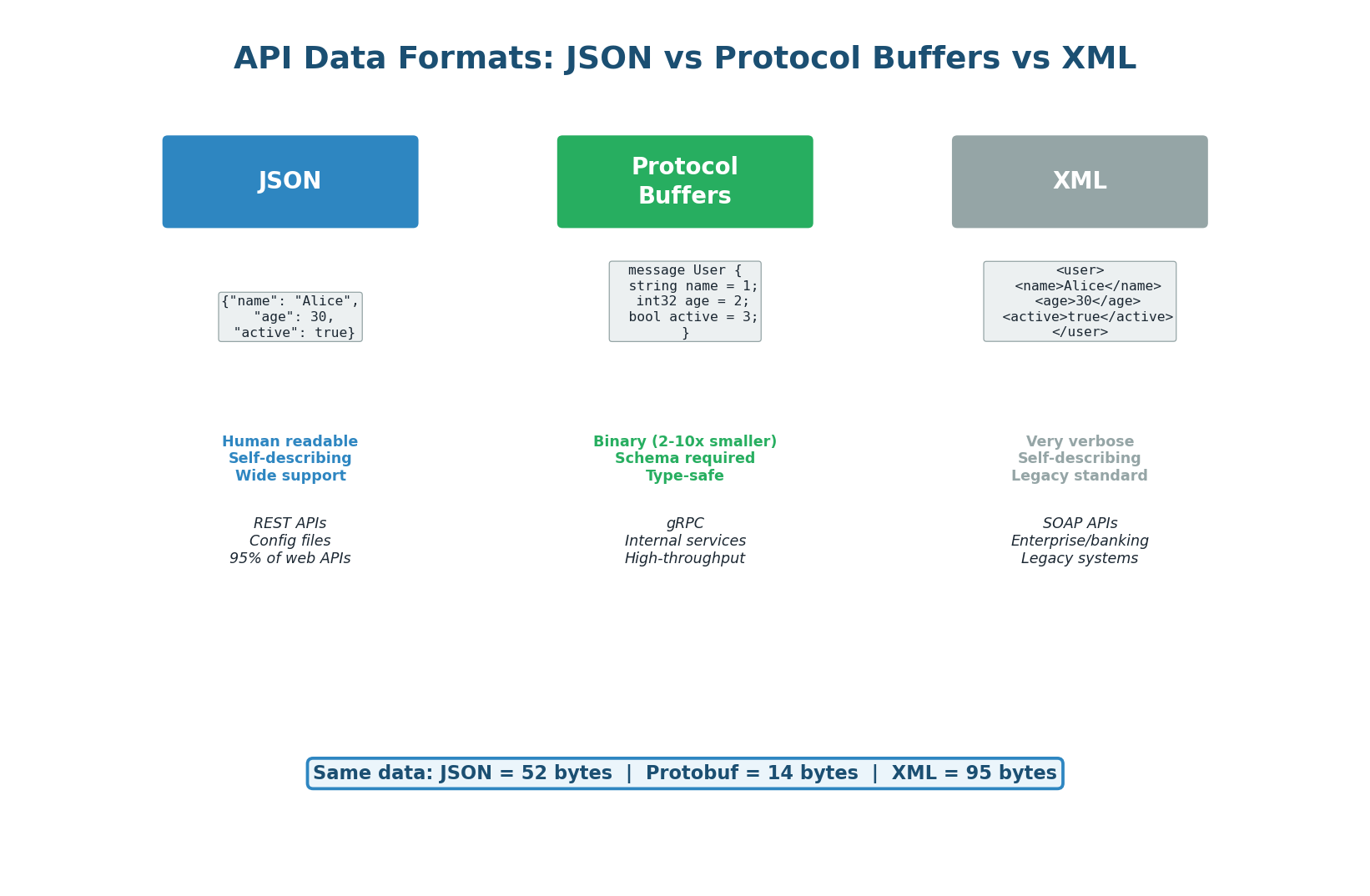 API Data Formats: JSON vs Protocol Buffers vs XML

JSON

{"name": "Alice",
"age": 30,
"active": true}

Human readable
Self-describing
Wide support

REST APIs
Config files
95% of web APIs

Protocol Buffers

message User {
string name = 1;
int32 age = 2;
bool active = 3;
}

Binary (2-10x smaller)
Schema required
Type-safe

gRPC
Internal services
High-throughput

XML

<user>
<name>Alice</name>
<age>30</age>
<active>true</active>
</user>

Very verbose
Self-describing
Legacy standard

SOAP APIs
Enterprise/banking
Legacy systems

Same data: JSON = 52 bytes | Protobuf = 14 bytes | XML = 95 bytes